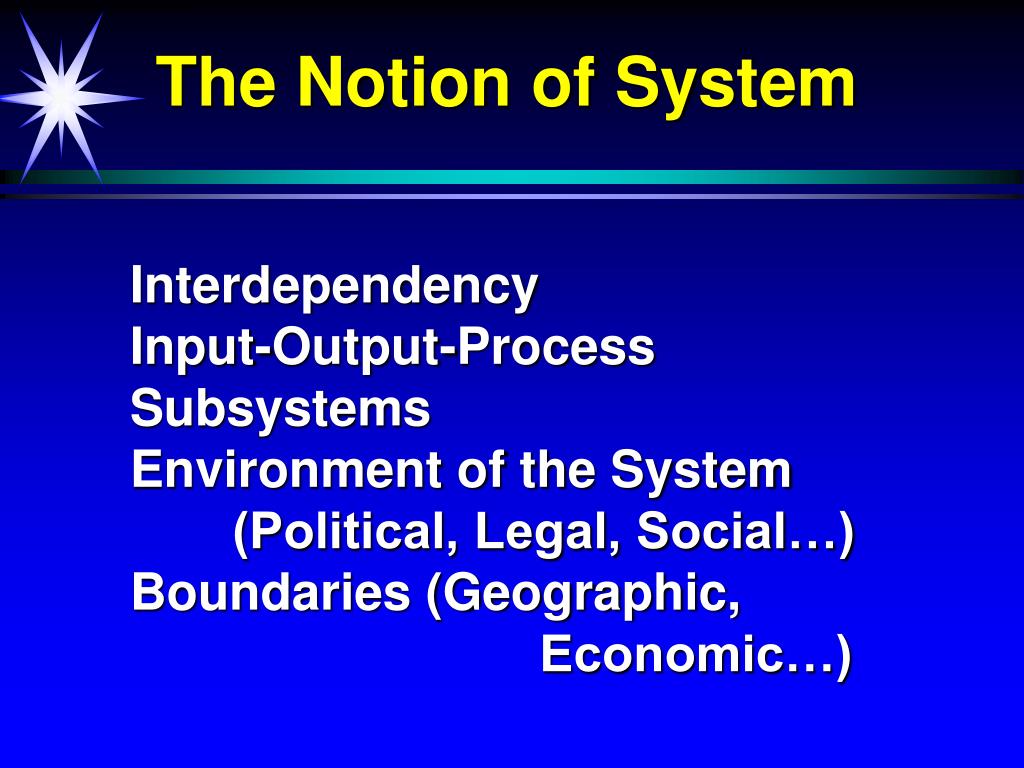 The Notion of System

Interdependency
Input-Output-Process
Subsystems
Environment of the System
(Political, Legal, Social…)
Boundaries (Geographic, Economic…)